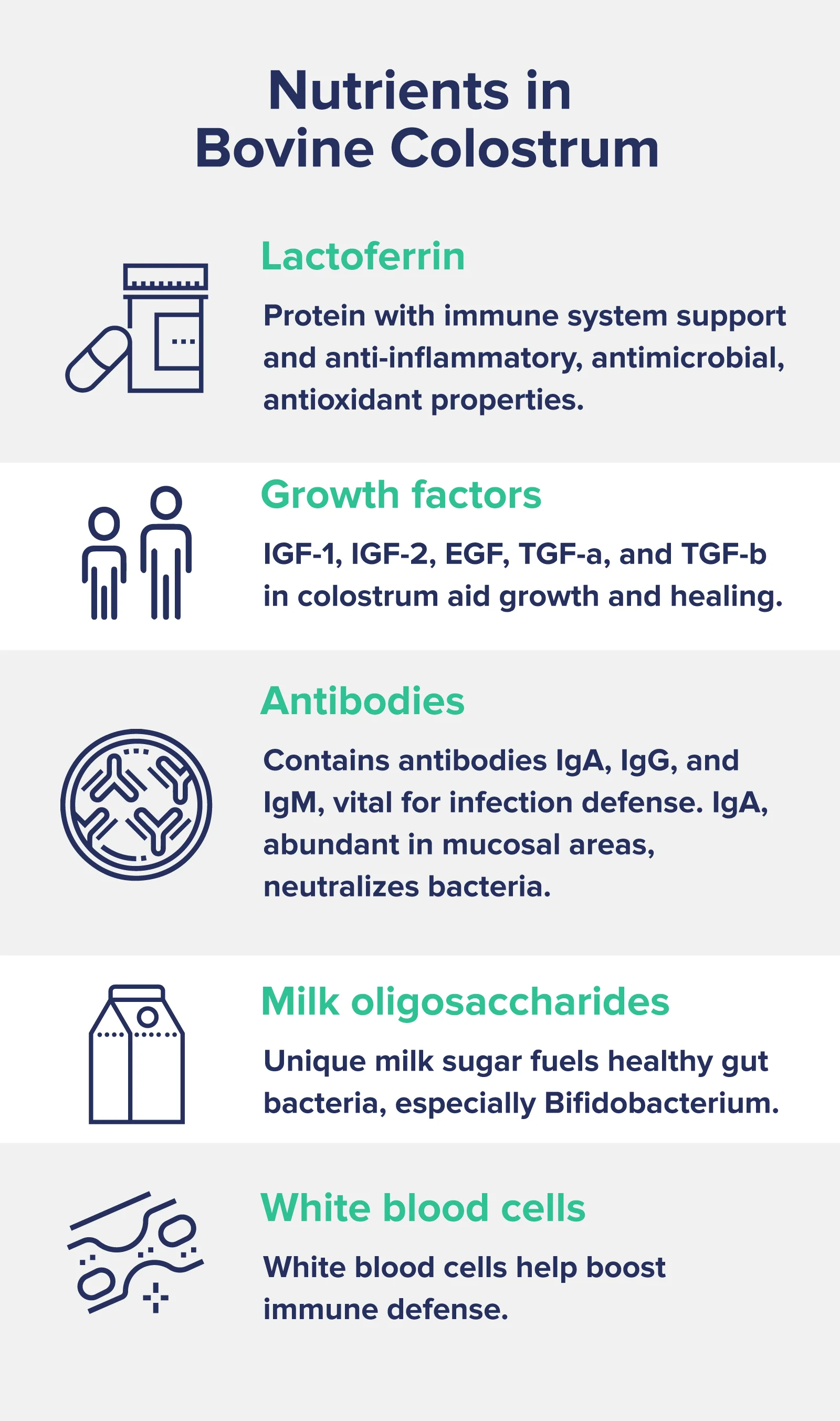 Nutrients in Bovine Colostrum

Lactoferrin

Protein with immune system support and anti-inflammatory, antimicrobial, antioxidant properties.

Growth factors

IGF-1, IGF-2, EGF, TGF-a, and TGF-b in colostrum aid growth and healing.

Antibodies

Contains antibodies IgA, IgG, and IgM, vital for infection defense. IgA, abundant in mucosal areas, neutralizes bacteria.

Milk oligosaccharides

Unique milk sugar fuels healthy gut bacteria, especially Bifidobacterium.

White blood cells

White blood cells help boost immune defense.